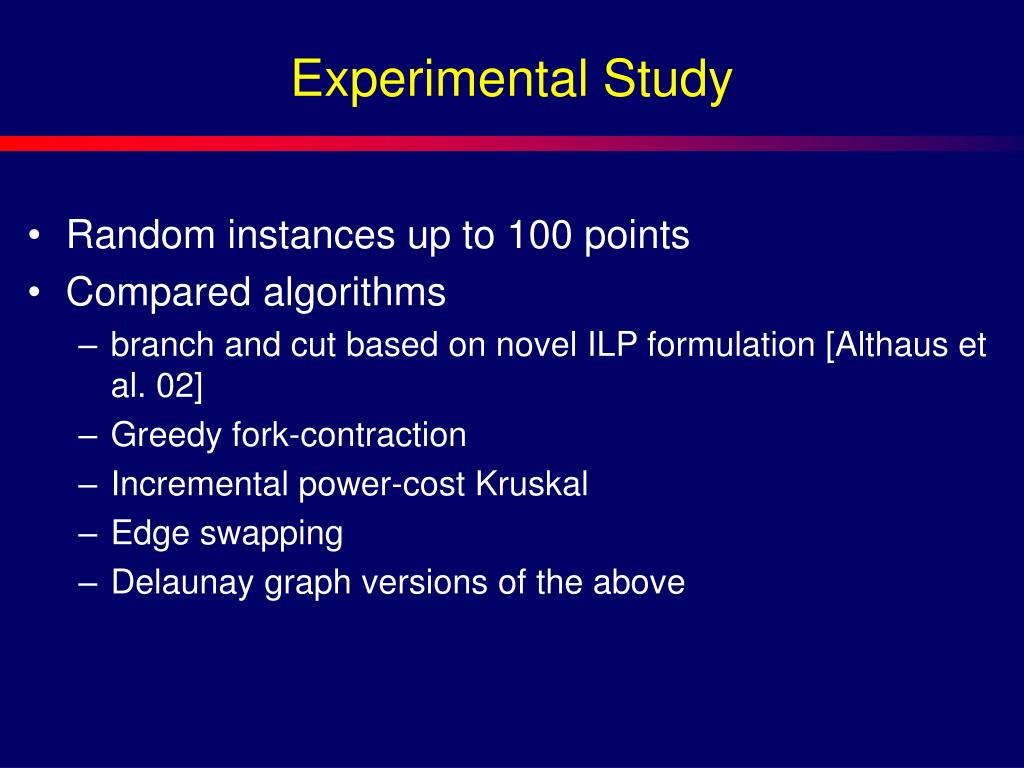 Experimental Study

• Random instances up to 100 points
• Compared algorithms
– branch and cut based on novel ILP formulation [Althaus et al. 02]
– Greedy fork-contraction
– Incremental power-cost Kruskal
– Edge swapping
– Delaunay graph versions of the above